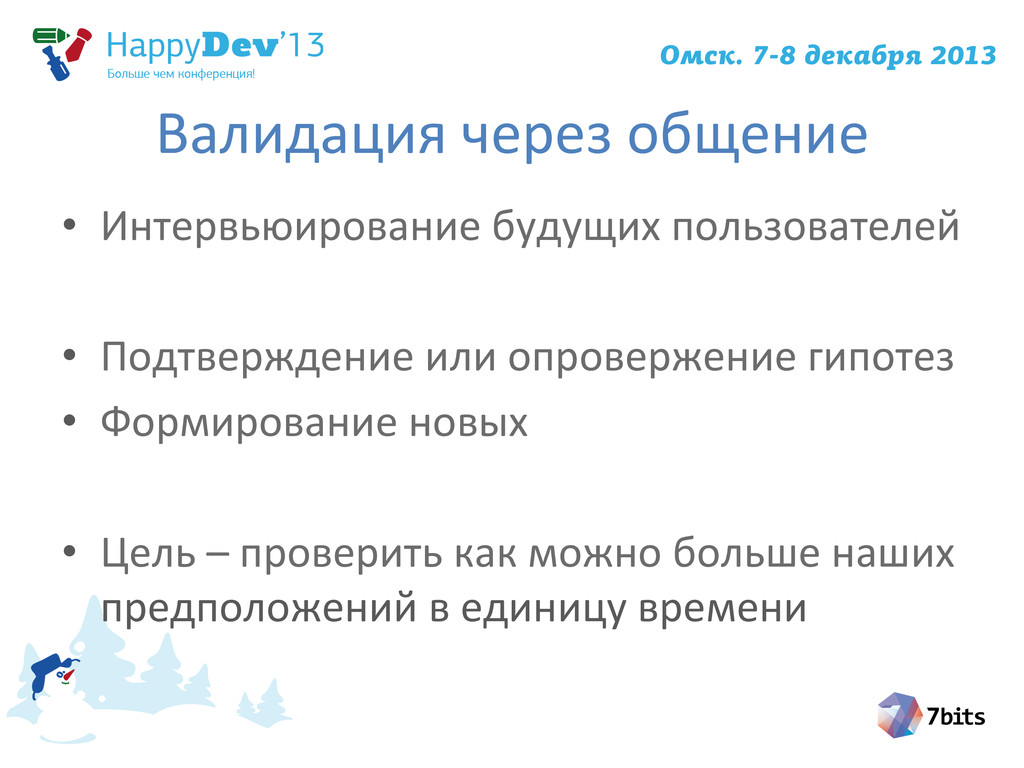 HappyDev'13
Больше чем конференция!

Омск. 7-8 декабря 2013

Валидация через общение

• Интервьюирование будущих пользователей

• Подтверждение или опровержение гипотез
• Формирование новых

• Цель – проверить как можно больше наших предположений в единицу времени

7bits